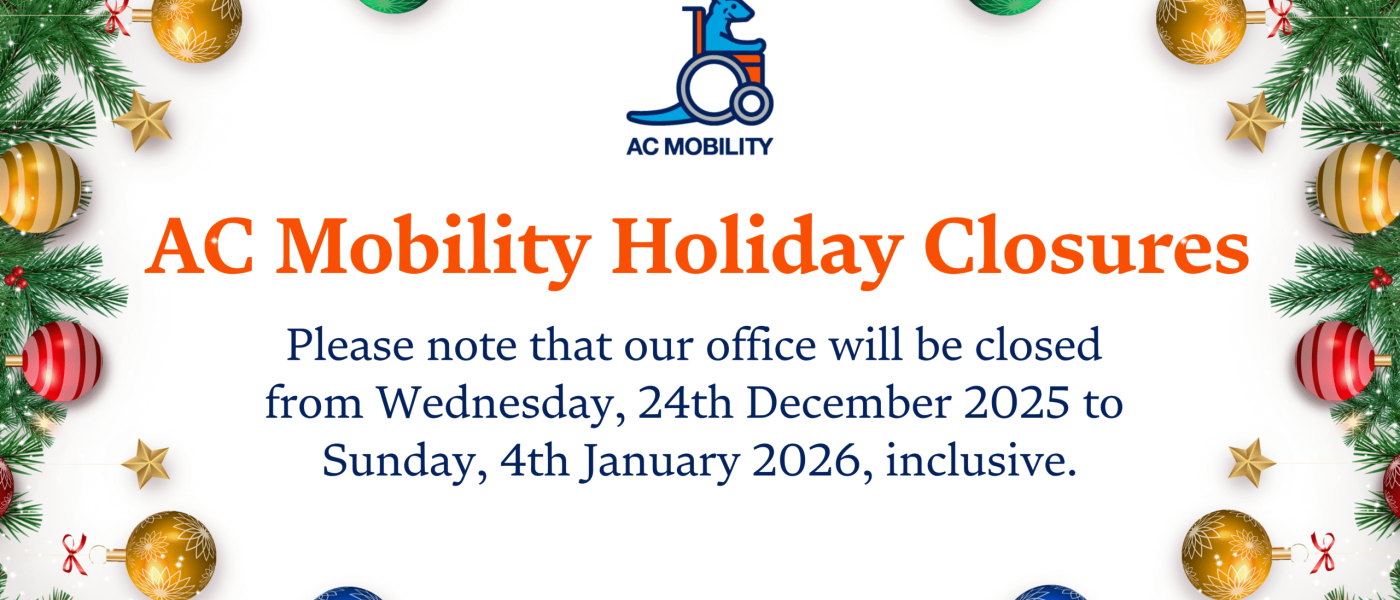 AC MOBILITY

AC Mobility Holiday Closures

Please note that our office will be closed from Wednesday, 24th December 2025 to Sunday, 4th January 2026, inclusive.